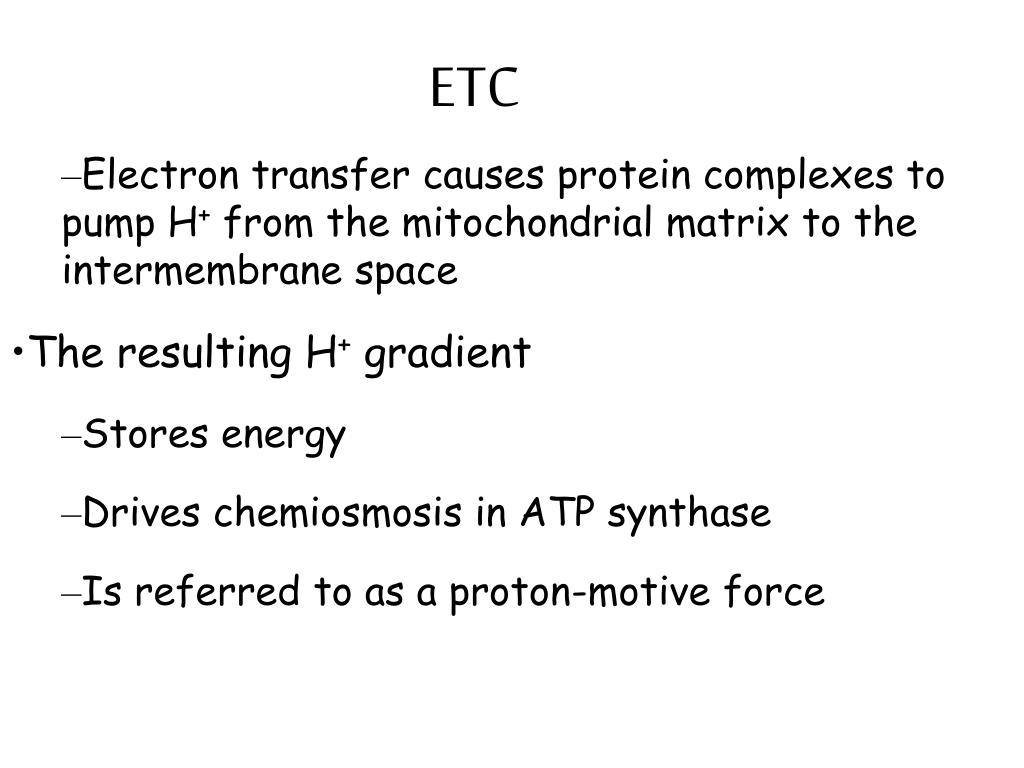 ETC

–Electron transfer causes protein complexes to pump $H^+$ from the mitochondrial matrix to the intermembrane space

•The resulting $H^+$ gradient

–Stores energy

–Drives chemiosmosis in ATP synthase

–Is referred to as a proton-motive force